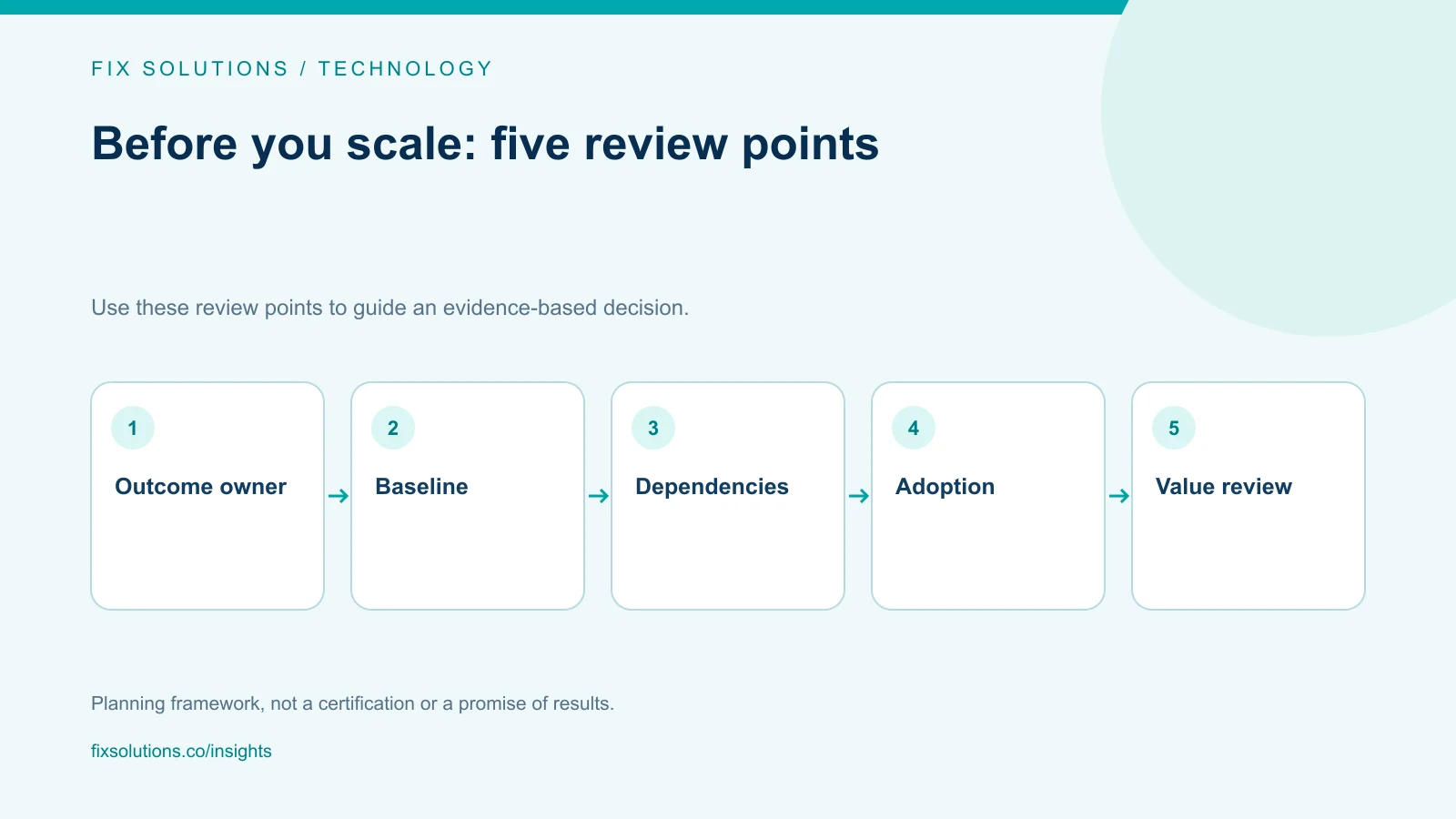 FIX SOLUTIONS / TECHNOLOGY

Before you scale: five review points

Use these review points to guide an evidence-based decision.

1
Outcome owner

→

2
Baseline

→

3
Dependencies

→

4
Adoption

→

5
Value review

Planning framework, not a certification or a promise of results.

fixsolutions.co/insights